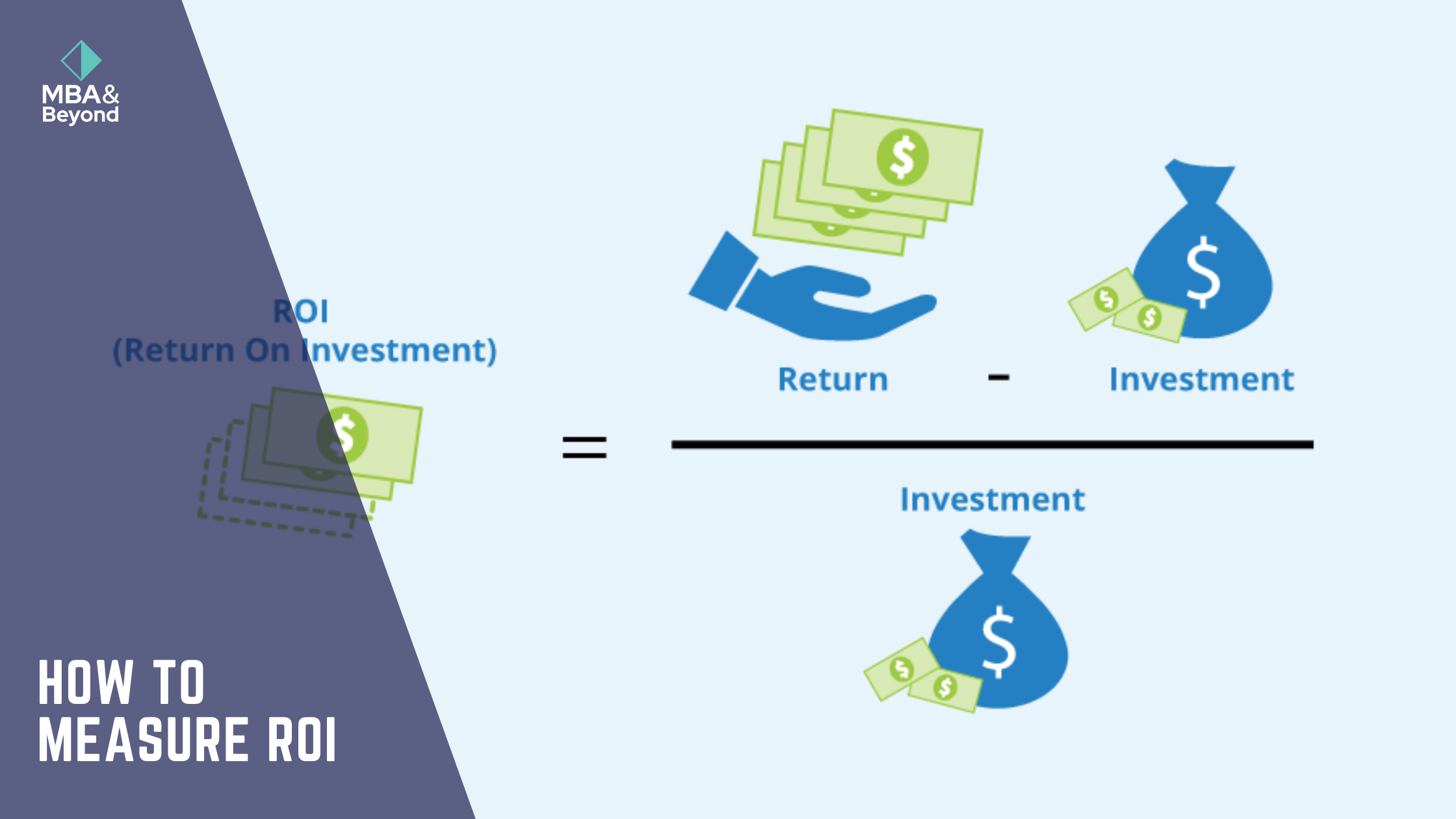 MBA&
Beyond

ROI
(Return On Investment)

=

Return - Investment

Investment

HOW TO
MEASURE ROI